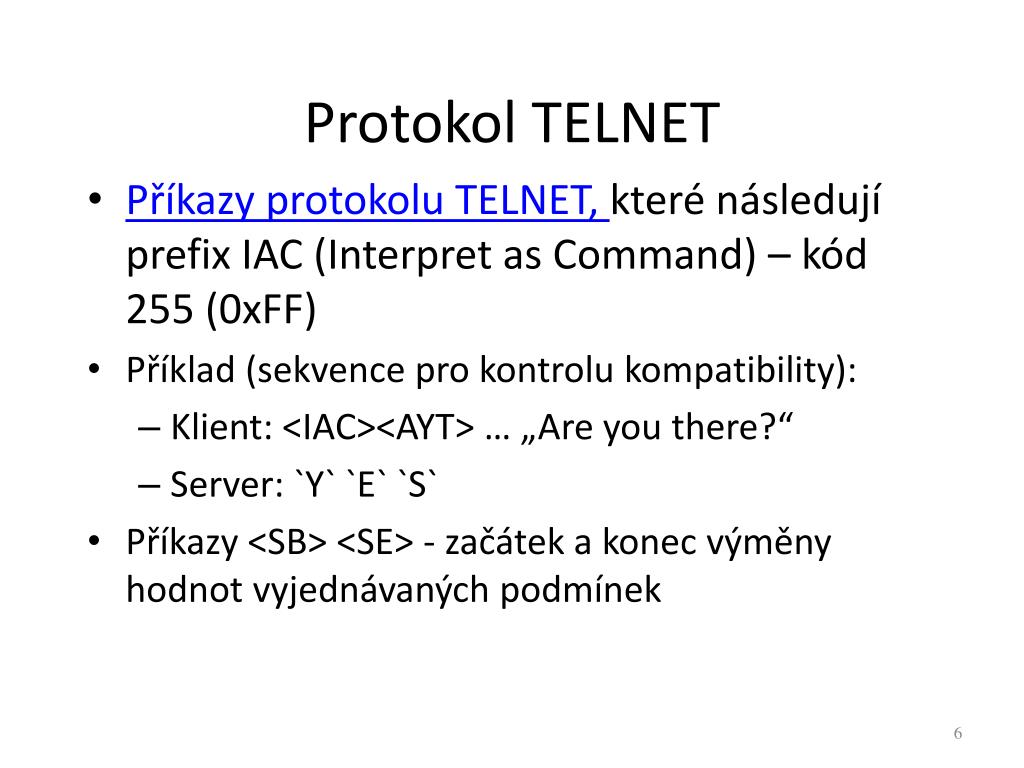 Protokol TELNET

• Příkazy protokolu TELNET, které následují prefix IAC (Interpret as Command) – kód 255 (0xFF)
• Příklad (sekvence pro kontrolu kompatibility):
– Klient: <IAC><AYT> … „Are you there?“
– Server: `Y` `E` `S`
• Příkazy <SB> <SE> - začátek a konec výměny hodnot vyjednávaných podmínek

6